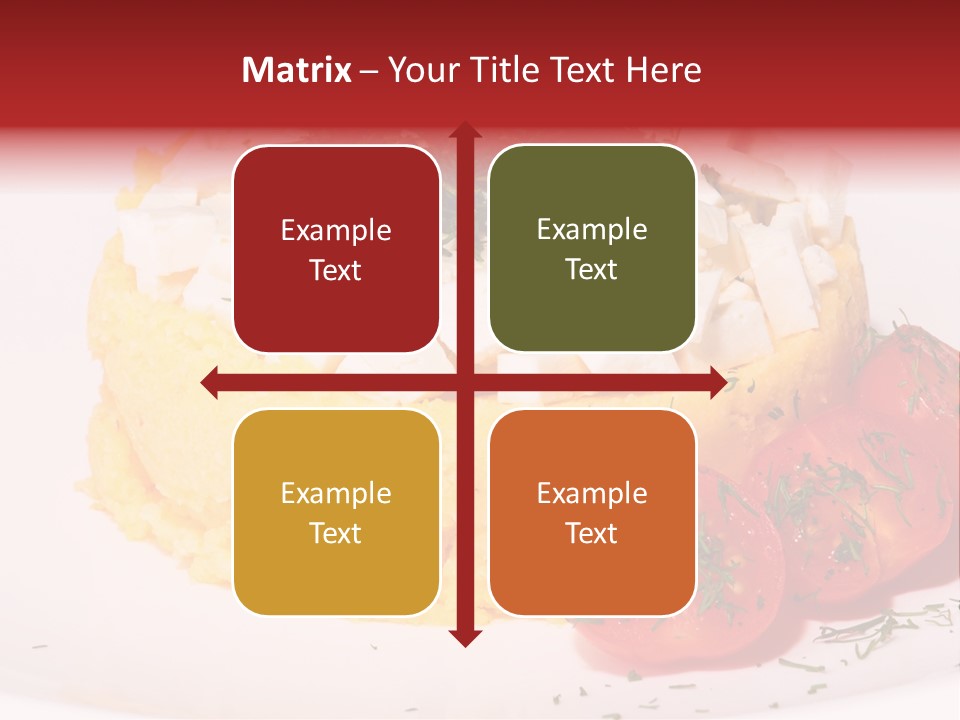 Matrix – Your Title Text Here

Example Text

Example Text

Example Text

Example Text